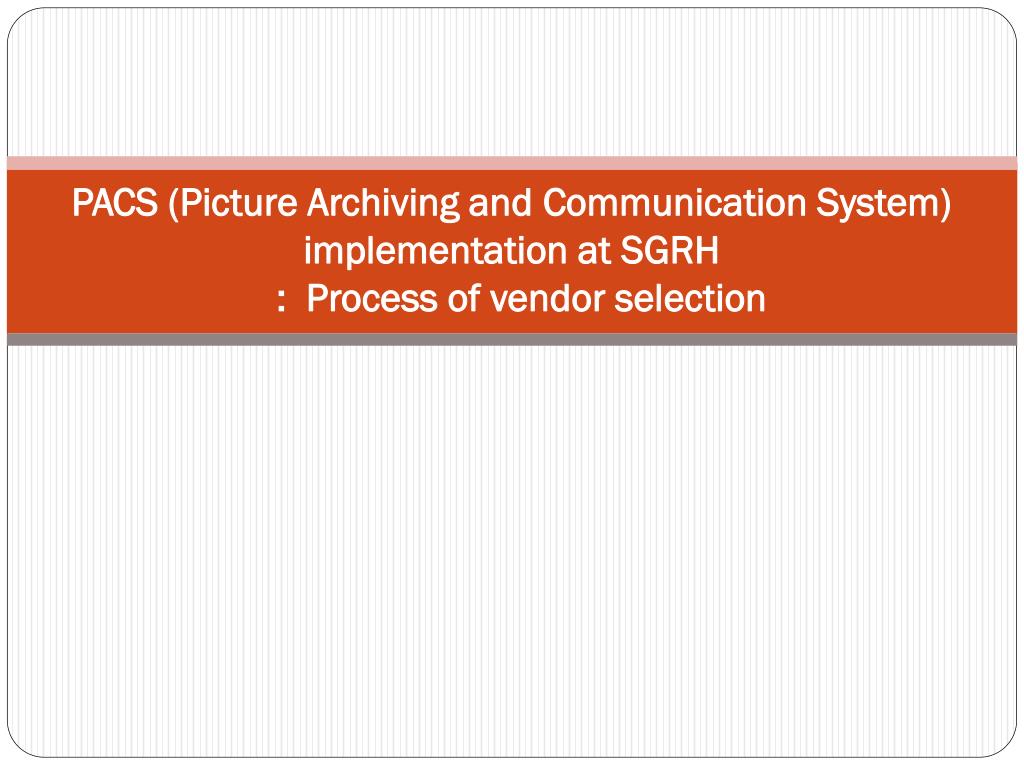 PACS (Picture Archiving and Communication System) implementation at SGRH
: Process of vendor selection